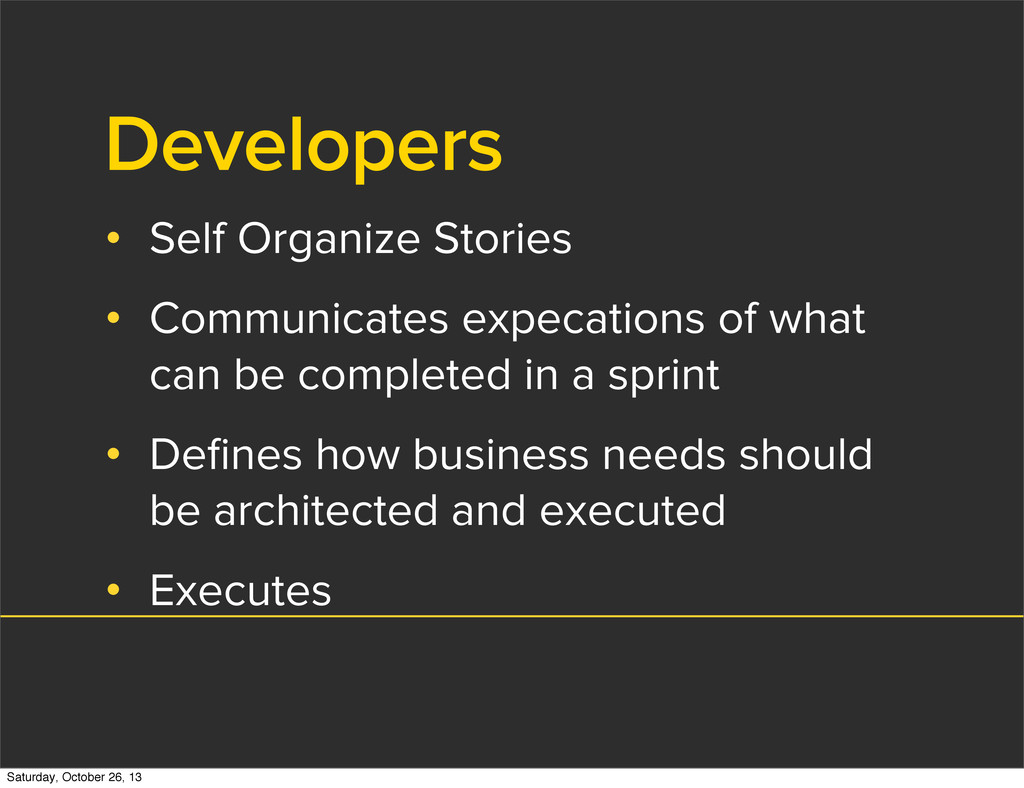 Developers

• Self Organize Stories

• Communicates expecations of what can be completed in a sprint

• Defines how business needs should be architected and executed

• Executes

Saturday, October 26, 13